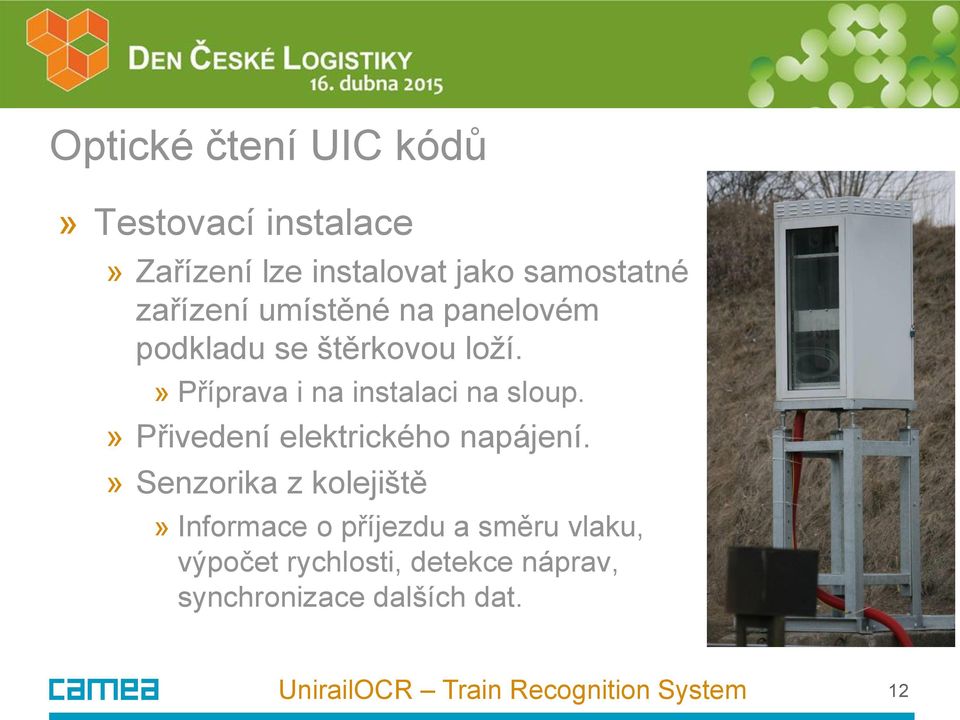 DEN ČESKÉ LOGISTIKY
16. dubna 2015

Optické čtení UIC kódů

» Testovací instalace

» Zařízení lze instalovat jako samostatné zařízení umístěné na panelovém podkladu se štěrkovou loží.

» Příprava i na instalaci na sloup.

» Přivedení elektrického napájení.

» Senzorika z kolejiště

» Informace o příjezdu a směru vlaku, výpočet rychlosti, detekce náprav, synchronizace dalších dat.

camea UnirailOCR – Train Recognition System 12